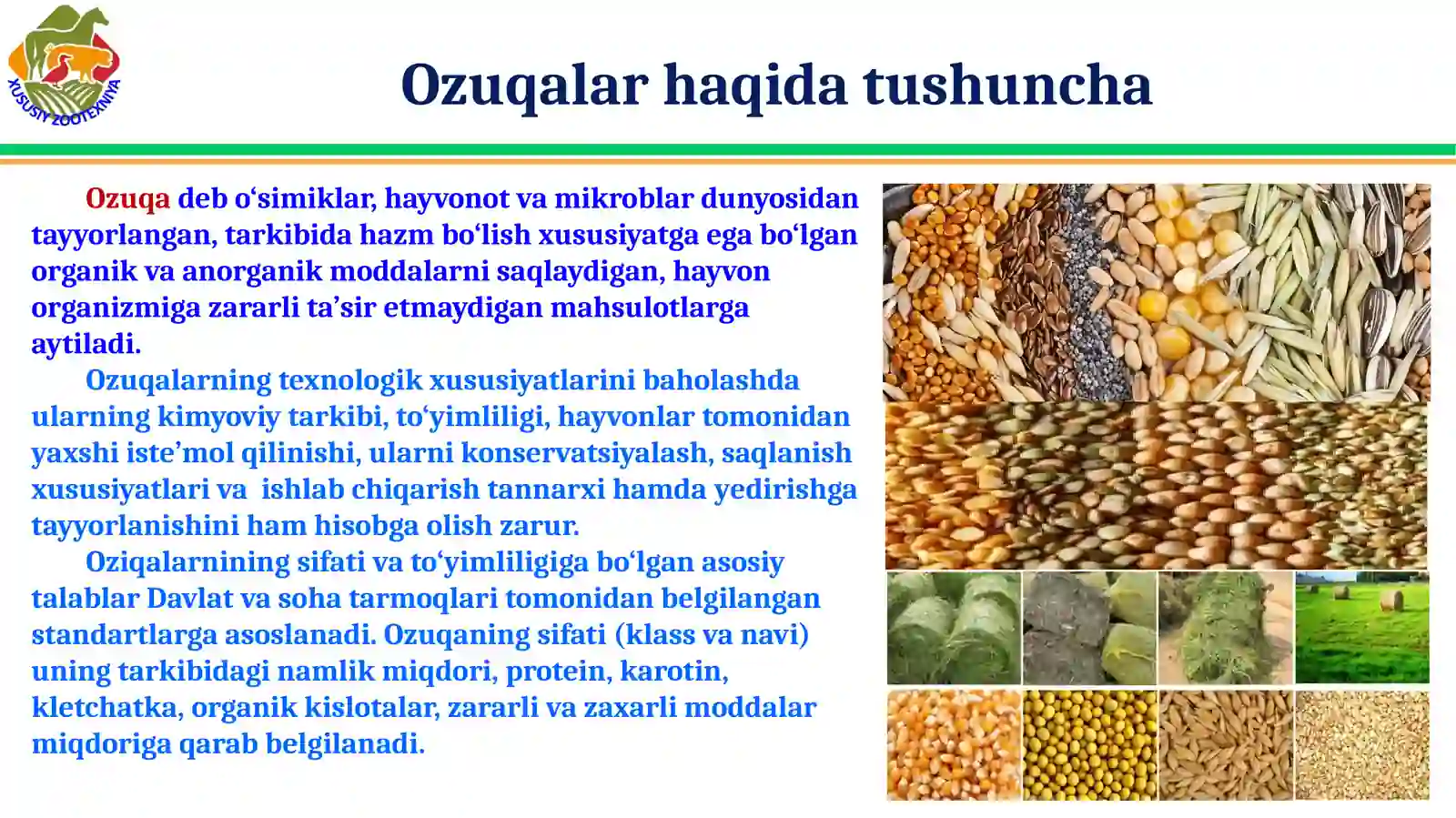 XUSUSIY ZOOTEXNIYA

Ozuqalar haqida tushuncha

Ozuqa deb o‘simiklar, hayvonot va mikroblar dunyosidan tayyorlangan, tarkibida hazm bo‘lish xususiyatga ega bo‘lgan organik va anorganik moddalarni saqlaydigan, hayvon organizmiga zararli ta’sir etmaydigan mahsulotlarga aytiladi.

Ozuqalarning texnologik xususiyatlarini baholashda ularning kimyoviy tarkibi, to‘yimliligi, hayvonlar tomonidan yaxshi iste’mol qilinishi, ularni konservatsiyalash, saqlanish xususiyatlari va ishlab chiqarish tannarxi hamda yedirishga tayyorlanishini ham hisobga olish zarur.

Oziqalarnining sifati va to‘yimliligiga bo‘lgan asosiy talablar Davlat va soha tarmoqlari tomonidan belgilangan standartlarga asoslanadi. Ozuqaning sifati (klass va navi) uning tarkibidagi namlik miqdori, protein, karotin, kletchatka, organik kislotalar, zararli va zaxarli moddalar miqdoriga qarab belgilanadi.